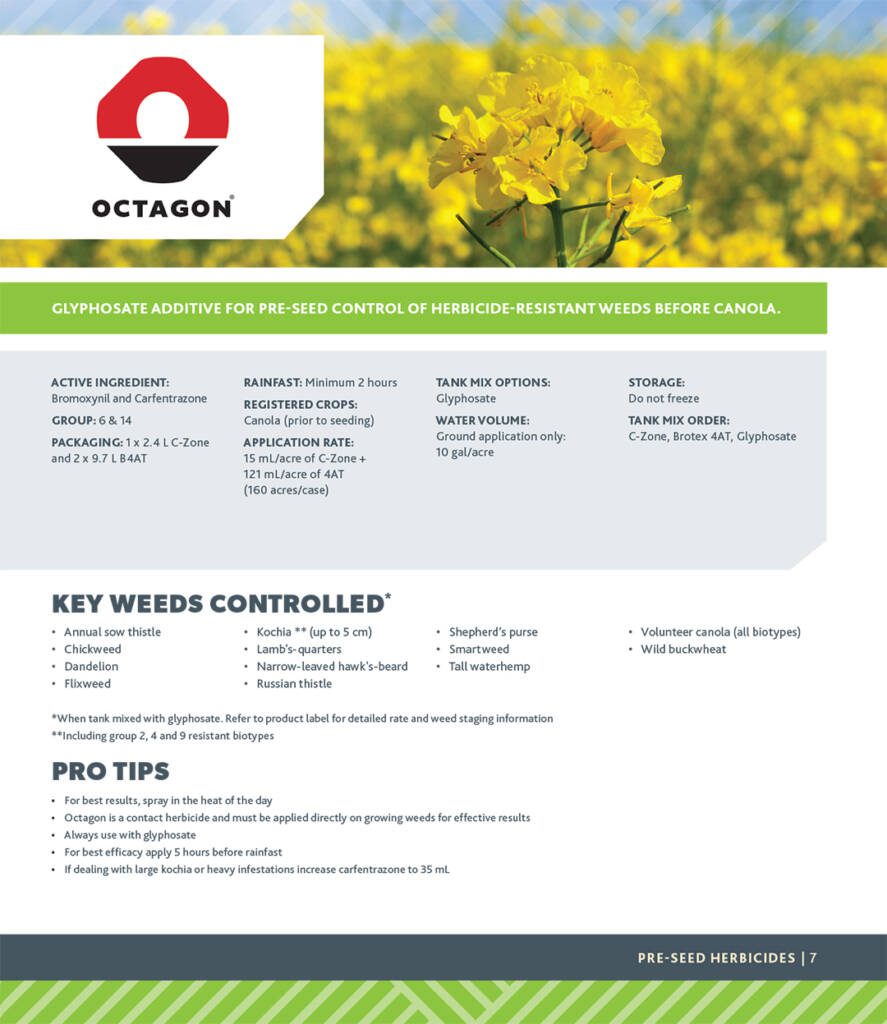 OCTAGON®

GLYPHOSATE ADDITIVE FOR PRE-SEED CONTROL OF HERBICIDE-RESISTANT WEEDS BEFORE CANOLA.

ACTIVE INGREDIENT: Bromoxynil and Carfentrazone

GROUP: 6 & 14

PACKAGING: 1 x 2.4 L C-Zone and 2 x 9.7 L B4AT

RAINFAST: Minimum 2 hours

REGISTERED CROPS: Canola (prior to seeding)

APPLICATION RATE: 15 mL/acre of C-Zone + 121 mL/acre of 4AT (160 acres/case)

TANK MIX OPTIONS: Glyphosate

WATER VOLUME: Ground application only: 10 gal/acre

STORAGE: Do not freeze

TANK MIX ORDER: C-Zone, Brotex 4AT, Glyphosate

KEY WEEDS CONTROLLED*

• Annual sow thistle
• Chickweed
• Dandelion
• Flixweed
• Kochia ** (up to 5 cm)
• Lamb's-quarters
• Narrow-leaved hawk's-beard
• Russian thistle
• Shepherd's purse
• Smartweed
• Tall waterhemp
• Volunteer canola (all biotypes)
• Wild buckwheat

*When tank mixed with glyphosate. Refer to product label for detailed rate and weed staging information
**Including group 2, 4 and 9 resistant biotypes

PRO TIPS

• For best results, spray in the heat of the day
• Octagon is a contact herbicide and must be applied directly on growing weeds for effective results
• Always use with glyphosate
• For best efficacy apply 5 hours before rainfast
• If dealing with large kochia or heavy infestations increase carfentrazone to 35 mL

PRE-SEED HERBICIDES | 7